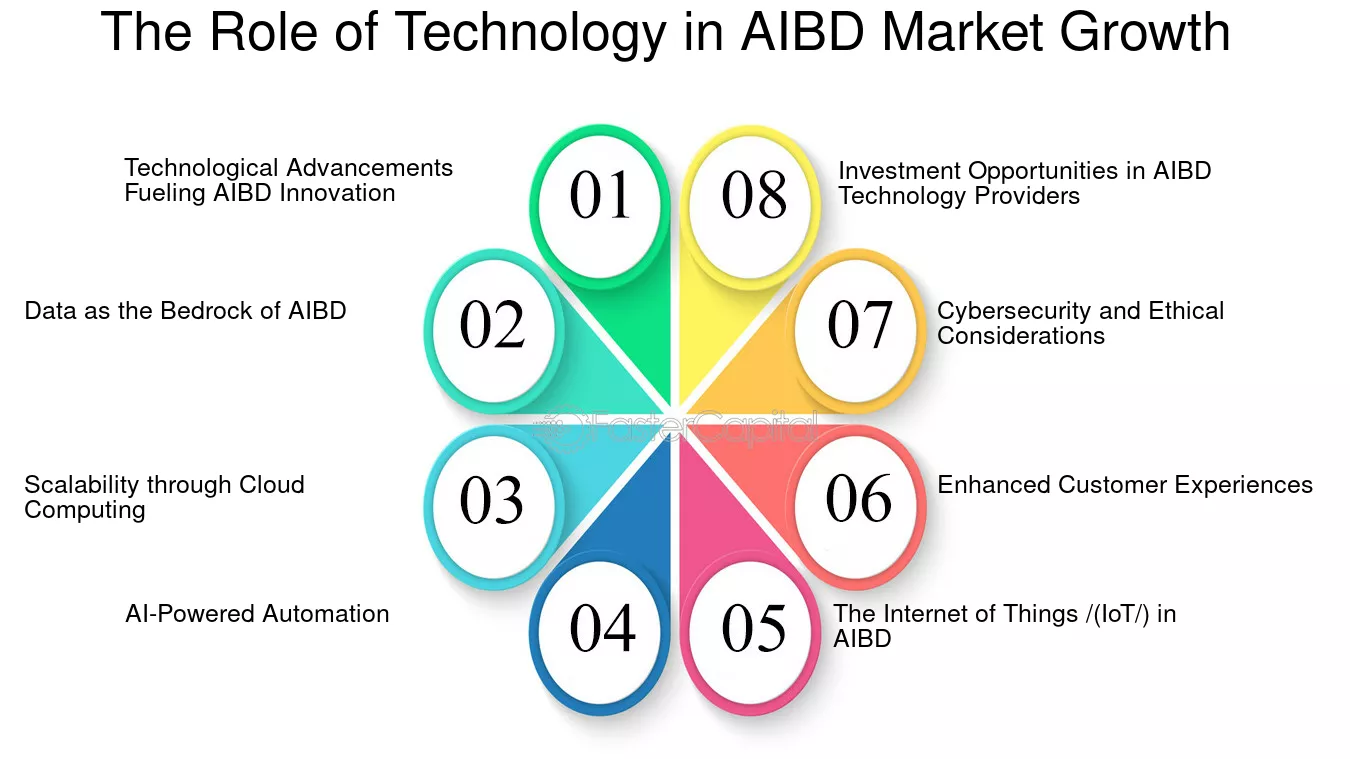 The Role of Technology in AIBD Market Growth

01
Technological Advancements Fueling AIBD Innovation

02
Data as the Bedrock of AIBD

03
Scalability through Cloud Computing

04
AI-Powered Automation

05
The Internet of Things /(IoT/) in AIBD

06
Enhanced Customer Experiences

07
Cybersecurity and Ethical Considerations

08
Investment Opportunities in AIBD Technology Providers

FasterCapital